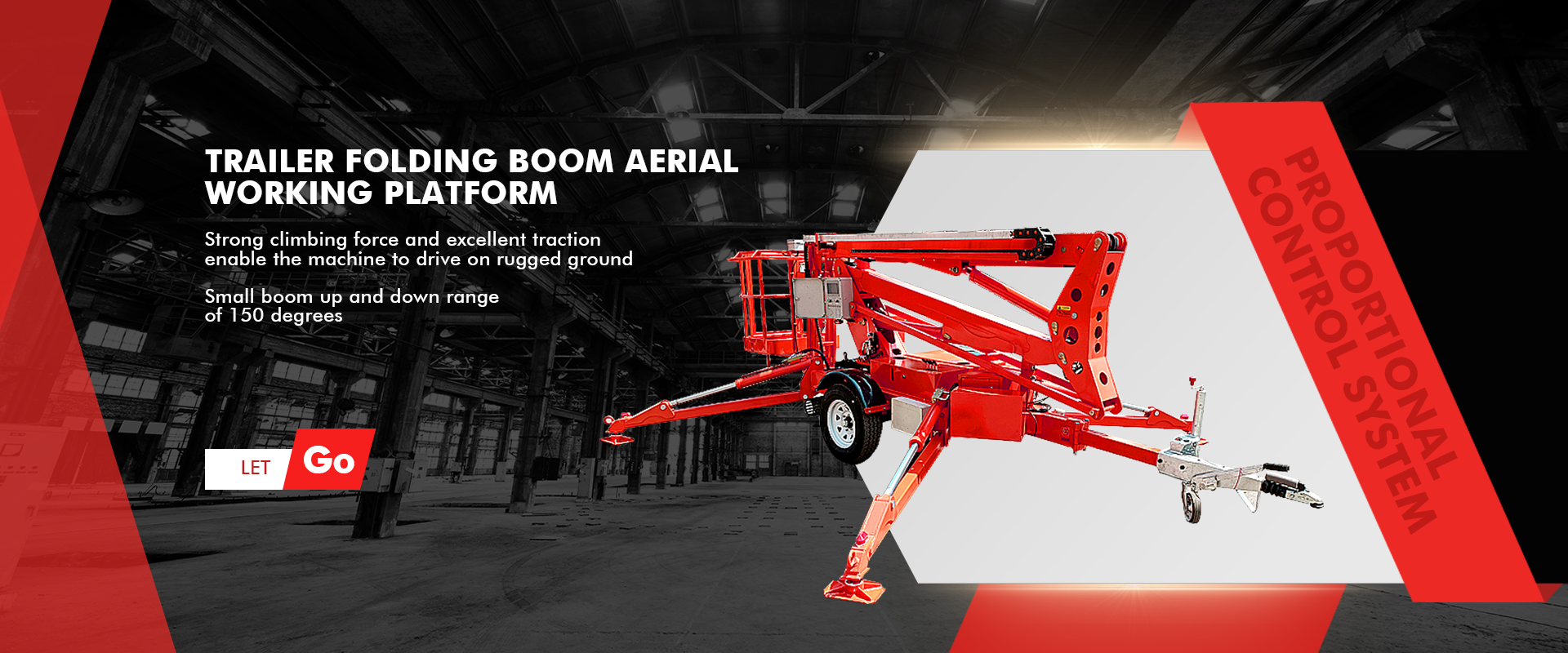 TRAILER FOLDING BOOM AERIAL WORKING PLATFORM

Strong climbing force and excellent traction enable the machine to drive on rugged ground

Small boom up and down range of 150 degrees

LET Go

PROPORTIONAL CONTROL SYSTEM